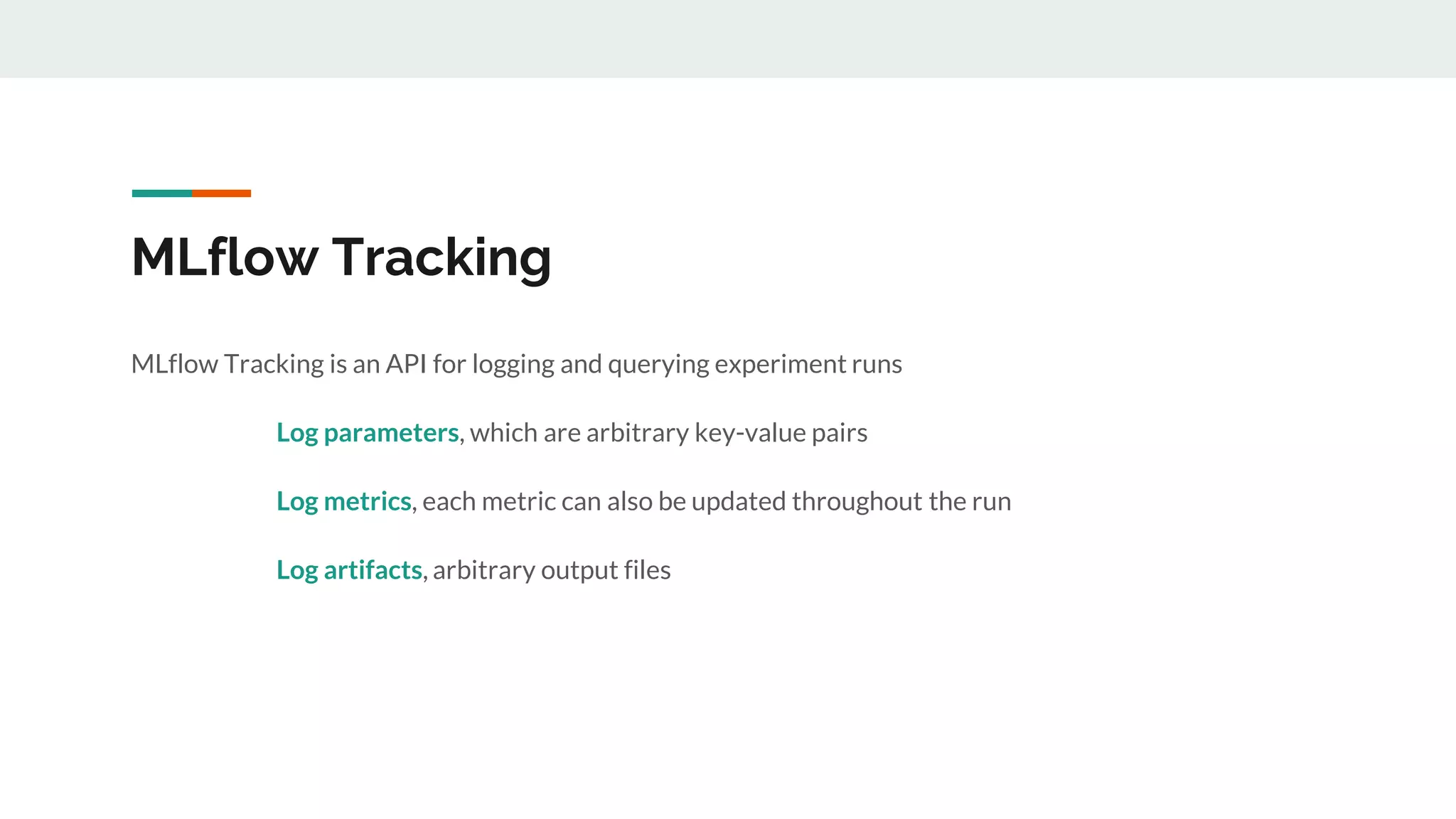 MLflow Tracking

MLflow Tracking is an API for logging and querying experiment runs

Log parameters, which are arbitrary key-value pairs

Log metrics, each metric can also be updated throughout the run

Log artifacts, arbitrary output files